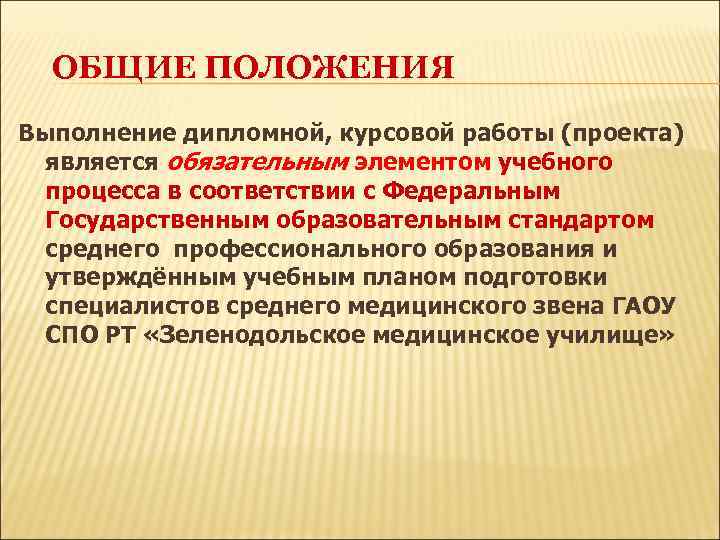 ОБЩИЕ ПОЛОЖЕНИЯ

Выполнение дипломной, курсовой работы (проекта) является обязательным элементом учебного процесса в соответствии с Федеральным Государственным образовательным стандартом среднего  профессионального образования и утверждённым учебным планом подготовки специалистов среднего медицинского звена ГАОУ СПО РТ «Зеленодольское медицинское училище»